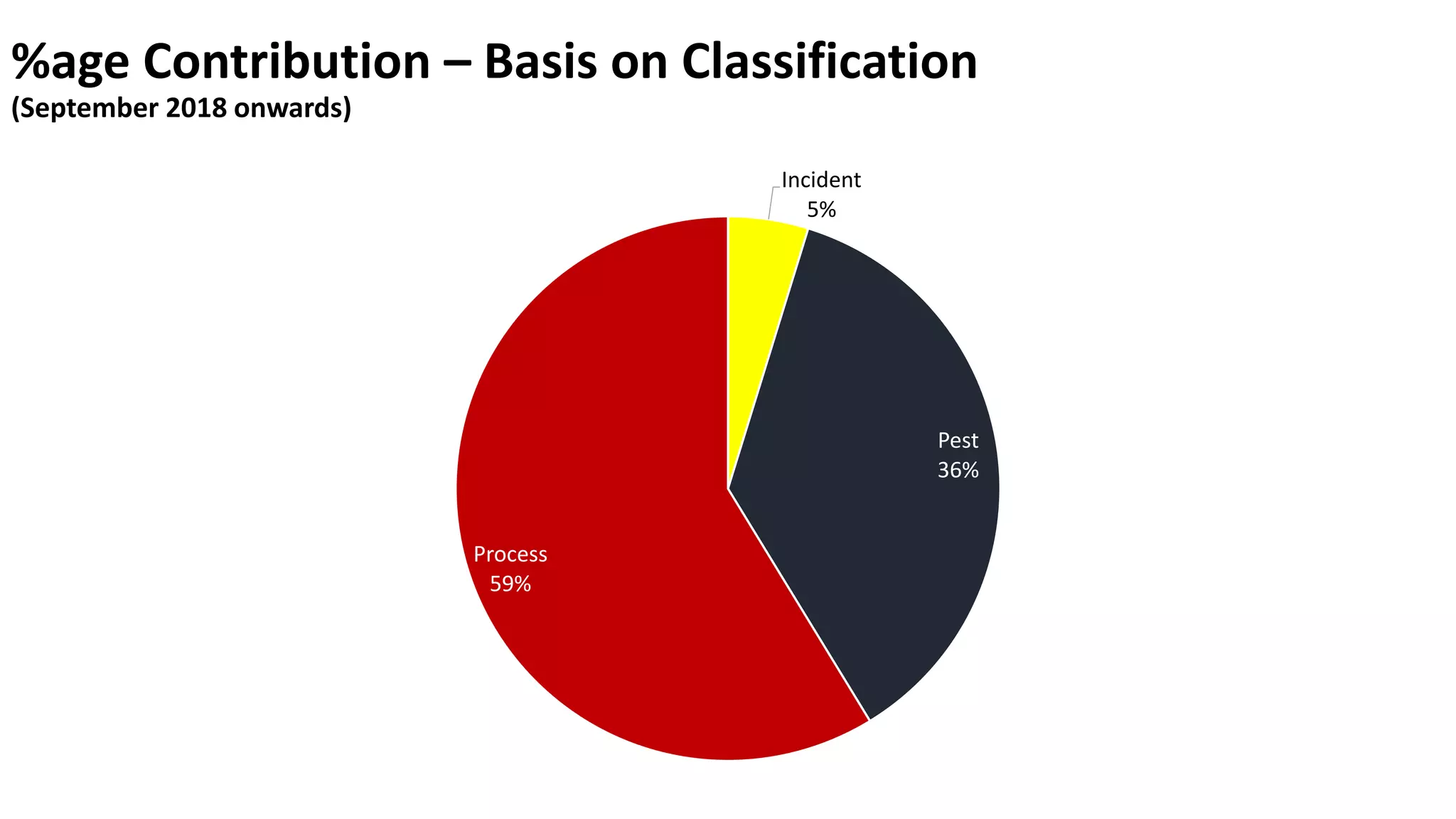 %age Contribution – Basis on Classification
(September 2018 onwards)

Incident
5%

Pest
36%

Process
59%